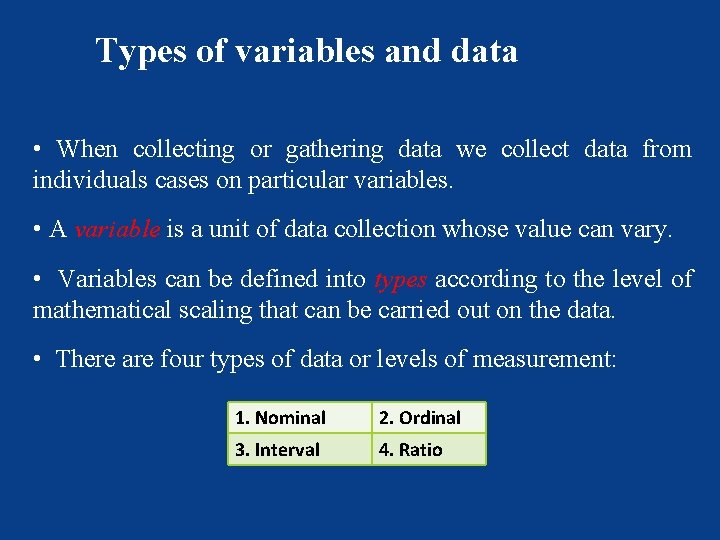 Types of variables and data

• When collecting or gathering data we collect data from individuals cases on particular variables.

• A variable is a unit of data collection whose value can vary.

• Variables can be defined into types according to the level of mathematical scaling that can be carried out on the data.

• There are four types of data or levels of measurement:

| 1. Nominal | 2. Ordinal |
|---|---|
| 3. Interval | 4. Ratio |